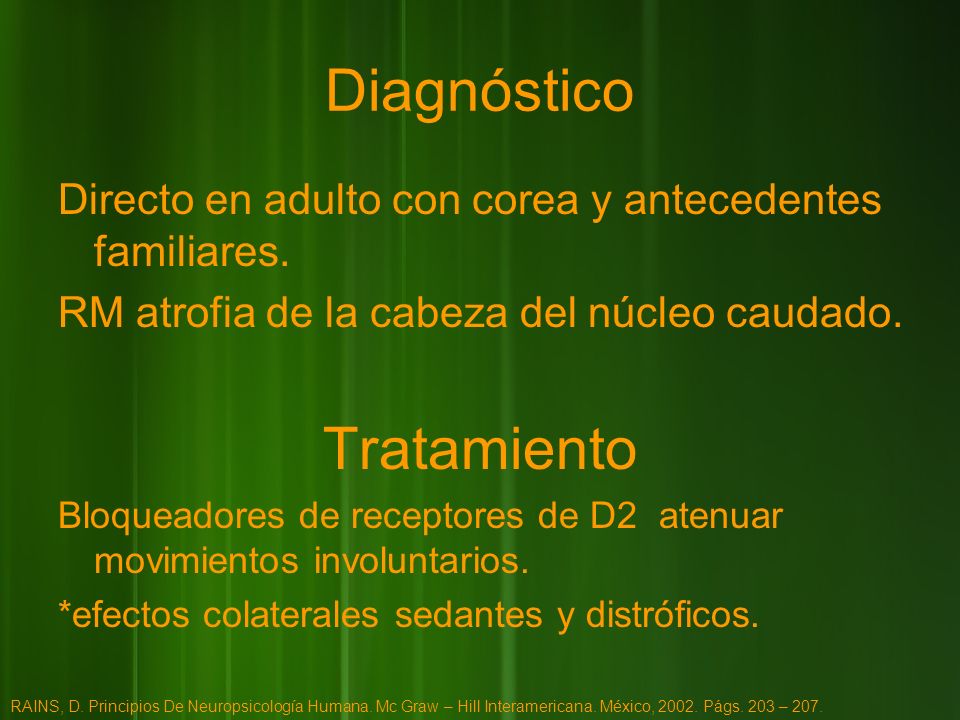 Diagnóstico

Directo en adulto con corea y antecedentes familiares.

RM atrofia de la cabeza del núcleo caudado.

Tratamiento

Bloqueadores de receptores de D2 atenuar movimientos involuntarios.

*efectos colaterales sedantes y distróficos.

RAINS, D. Principios De Neuropsicología Humana. Mc Graw – Hill Interamericana. México, 2002. Págs. 203 – 207.